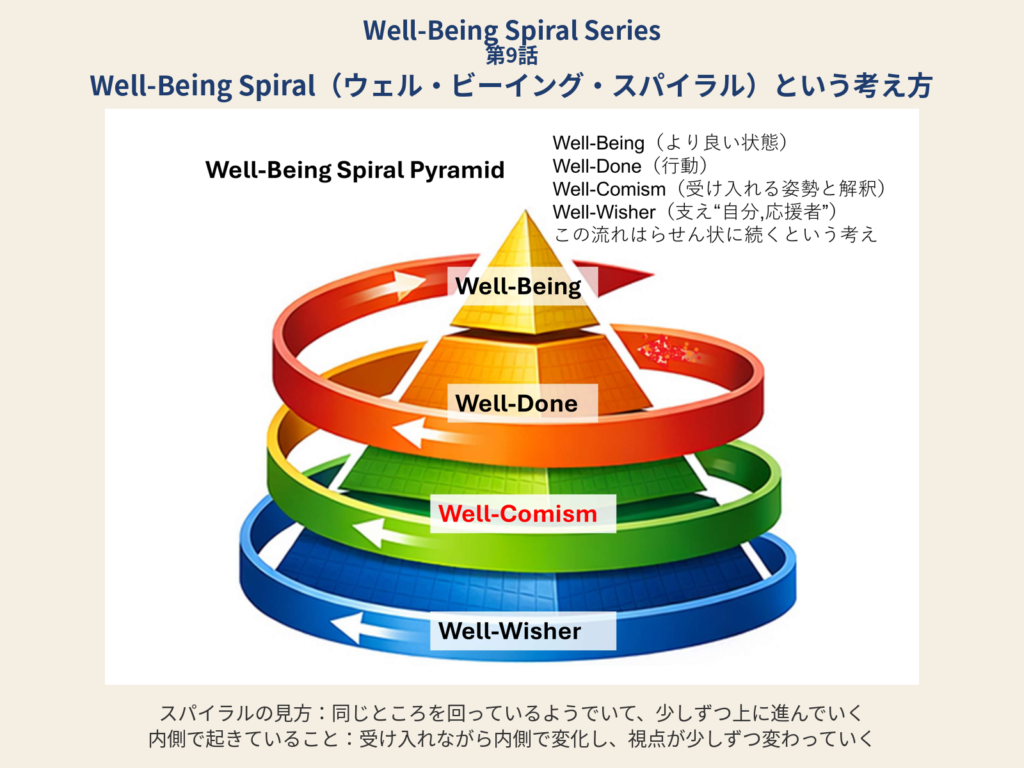 Well-Being Spiral Series
第9話
Well-Being Spiral（ウェル・ビーイング・スパイラル）という考え方

Well-Being Spiral Pyramid

Well-Being（より良い状態）
Well-Done（行動）
Well-Comism（受け入れる姿勢と解釈）
Well-Wisher（支え“自分,応援者”）
この流れはらせん状に続くという考え

Well-Being
Well-Done
Well-Comism
Well-Wisher

スパイラルの見方：同じところを回っているようでいて、少しずつ上に進んでいく
内側で起きていること：受け入れながら内側で変化し、視点が少しずつ変わっていく